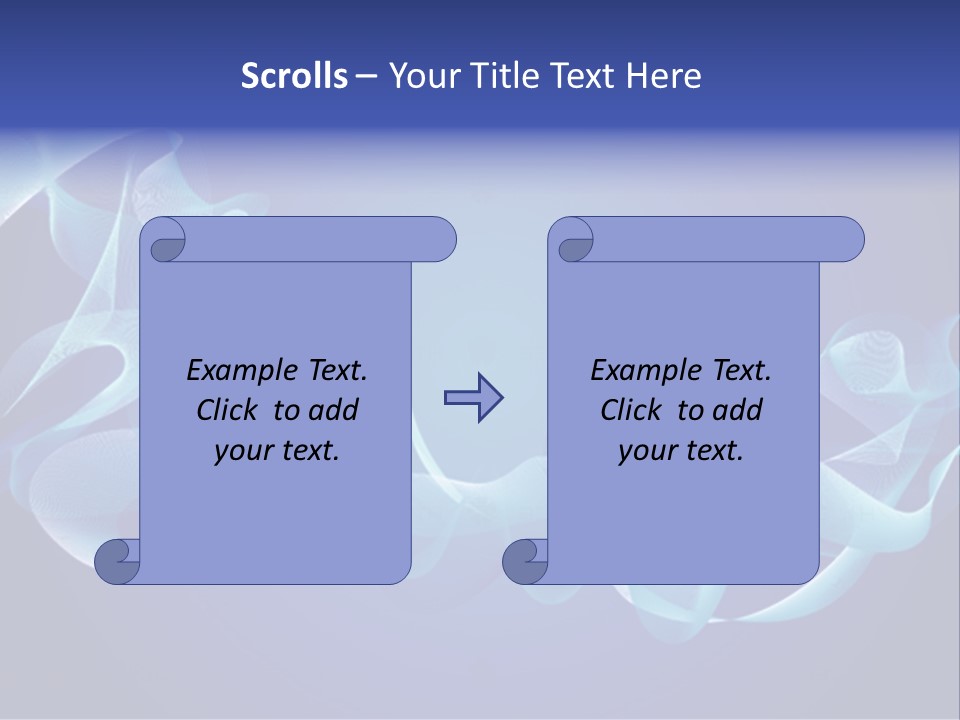 Scrolls – Your Title Text Here

Example Text. Click to add your text.

Example Text. Click to add your text.